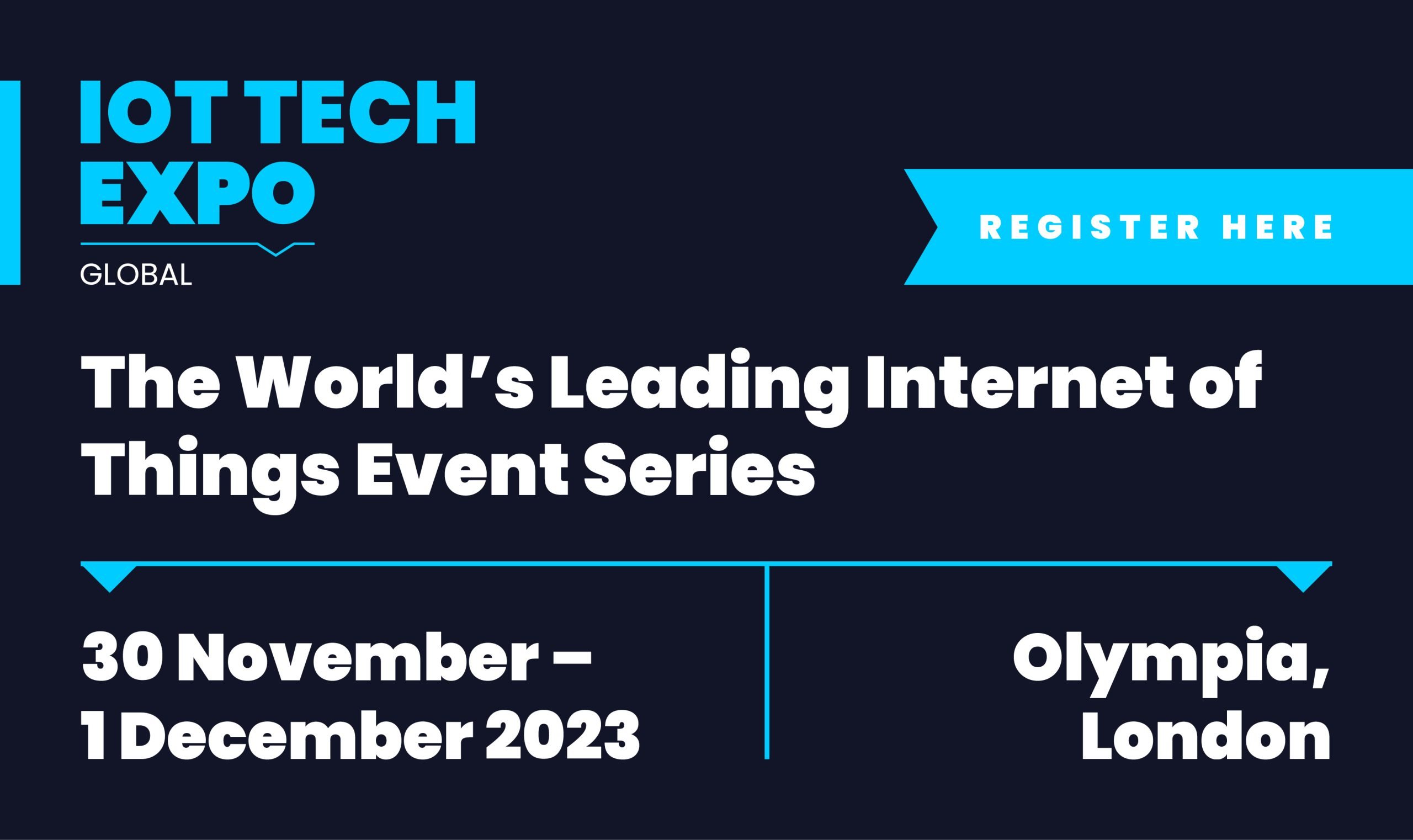 IOT TECH EXPO
GLOBAL

REGISTER HERE

The World's Leading Internet of Things Event Series

30 November – 1 December 2023

Olympia, London